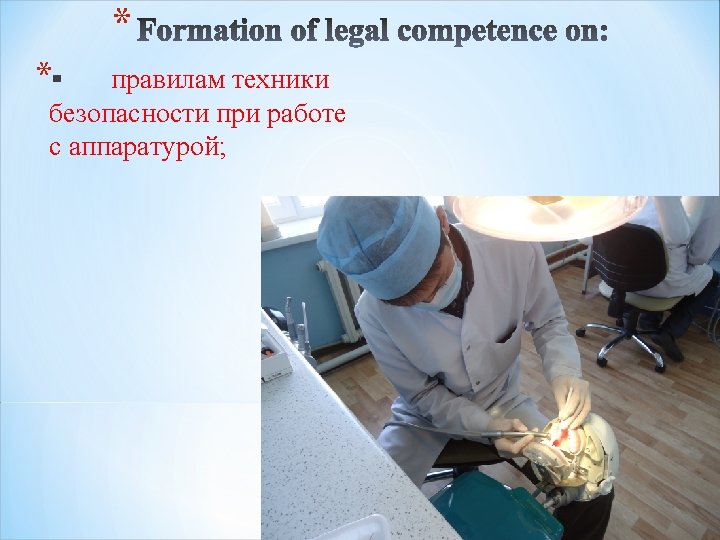 * Formation of legal competence on:

*▪ правилам техники безопасности при работе с аппаратурой;